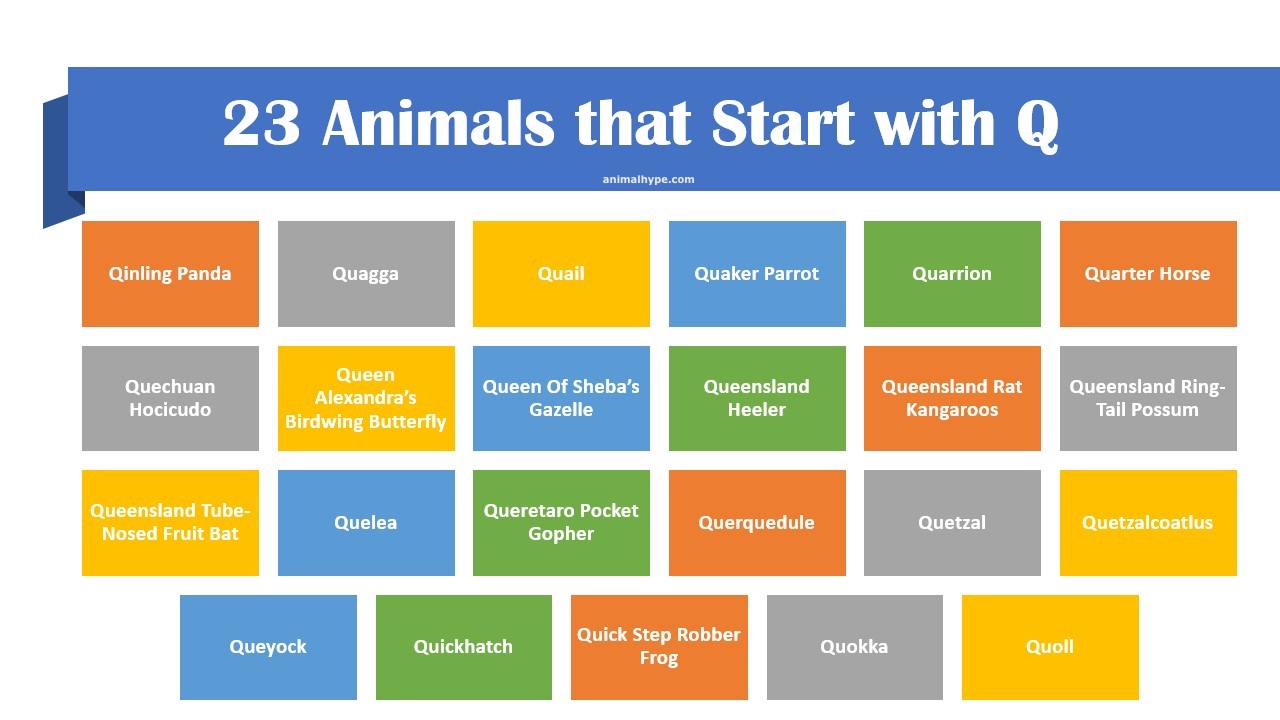 23 Animals that Start with Q

animalhype.com

Qinling Panda

Quagga

Quail

Quaker Parrot

Quarrion

Quarter Horse

Quechuan Hocicudo

Queen Alexandra's Birdwing Butterfly

Queen Of Sheba's Gazelle

Queensland Heeler

Queensland Rat Kangaroos

Queensland Ring-Tail Possum

Queensland Tube-Nosed Fruit Bat

Quelea

Queretaro Pocket Gopher

Querquedule

Quetzal

Quetzalcoatlus

Queyock

Quickhatch

Quick Step Robber Frog

Quokka

Quoll